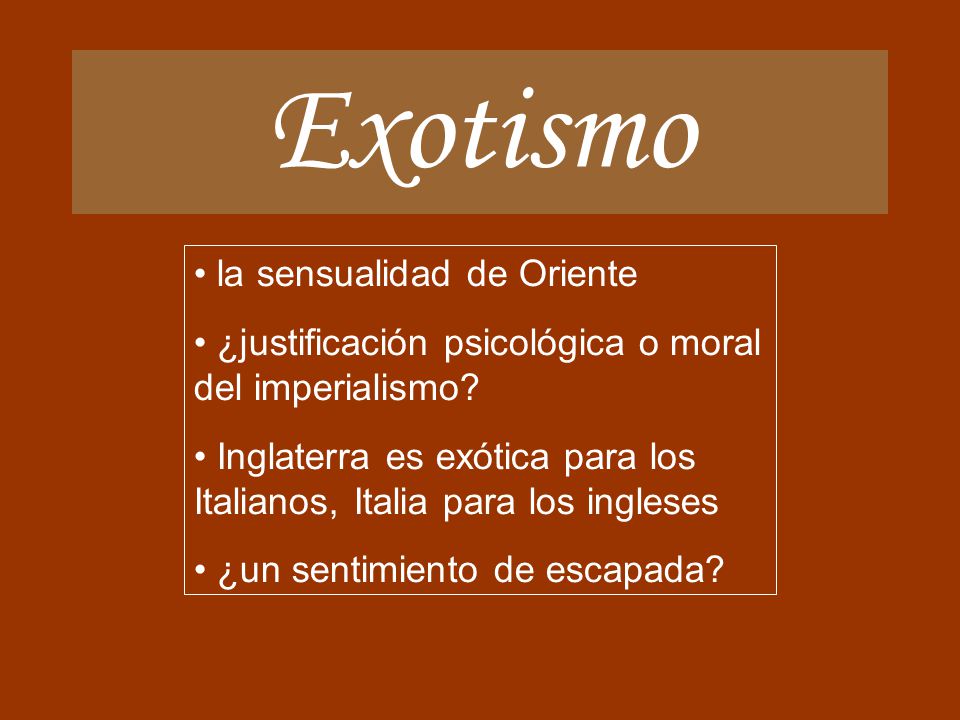 Exotismo

• la sensualidad de Oriente

• ¿justificación psicológica o moral del imperialismo?

• Inglaterra es exótica para los Italianos, Italia para los ingleses

• ¿un sentimiento de escapada?